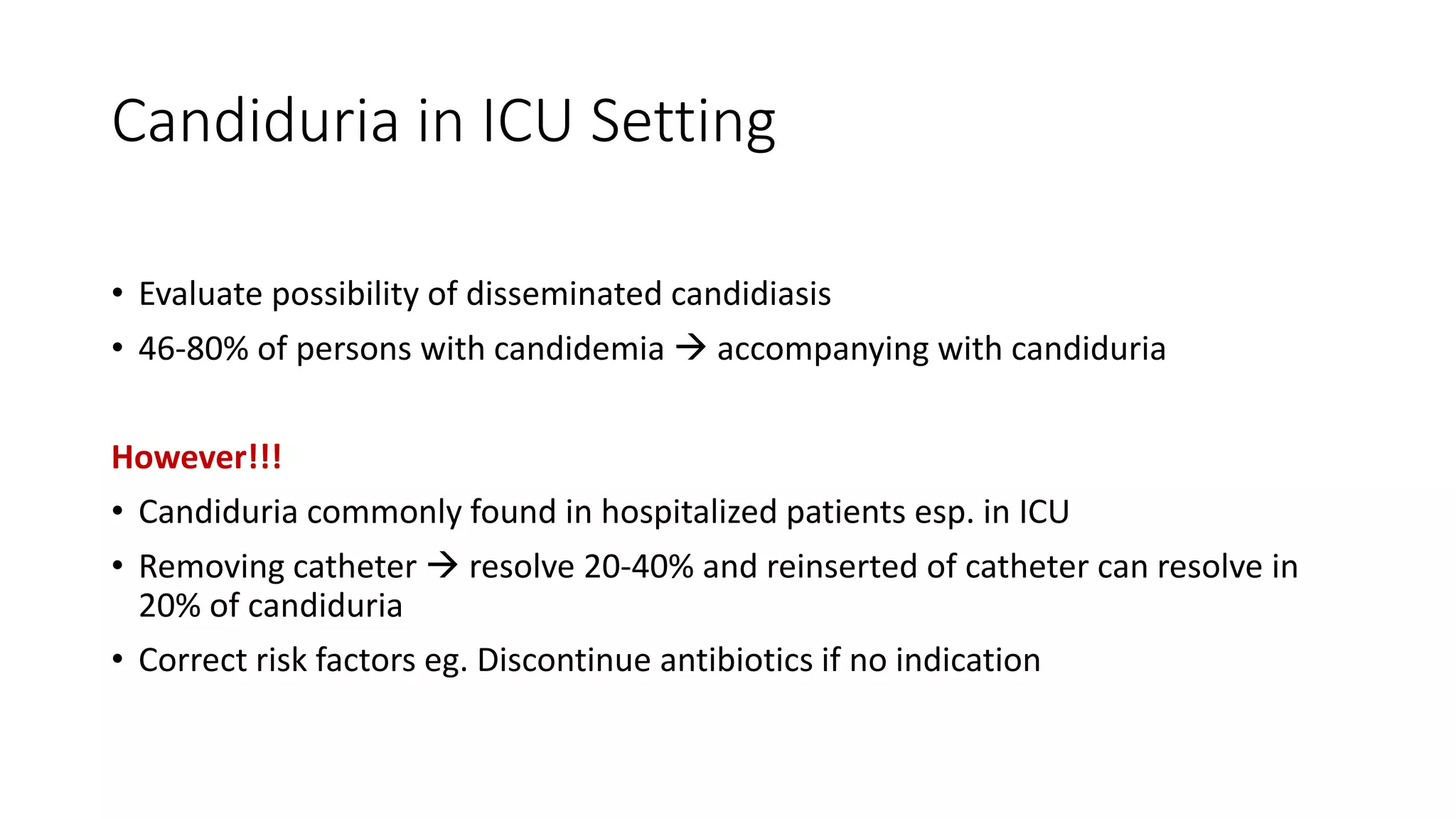 Candiduria in ICU Setting

• Evaluate possibility of disseminated candidiasis
• 46-80% of persons with candidemia → accompanying with candiduria

However!!!
• Candiduria commonly found in hospitalized patients esp. in ICU
• Removing catheter → resolve 20-40% and reinserted of catheter can resolve in 20% of candiduria
• Correct risk factors eg. Discontinue antibiotics if no indication